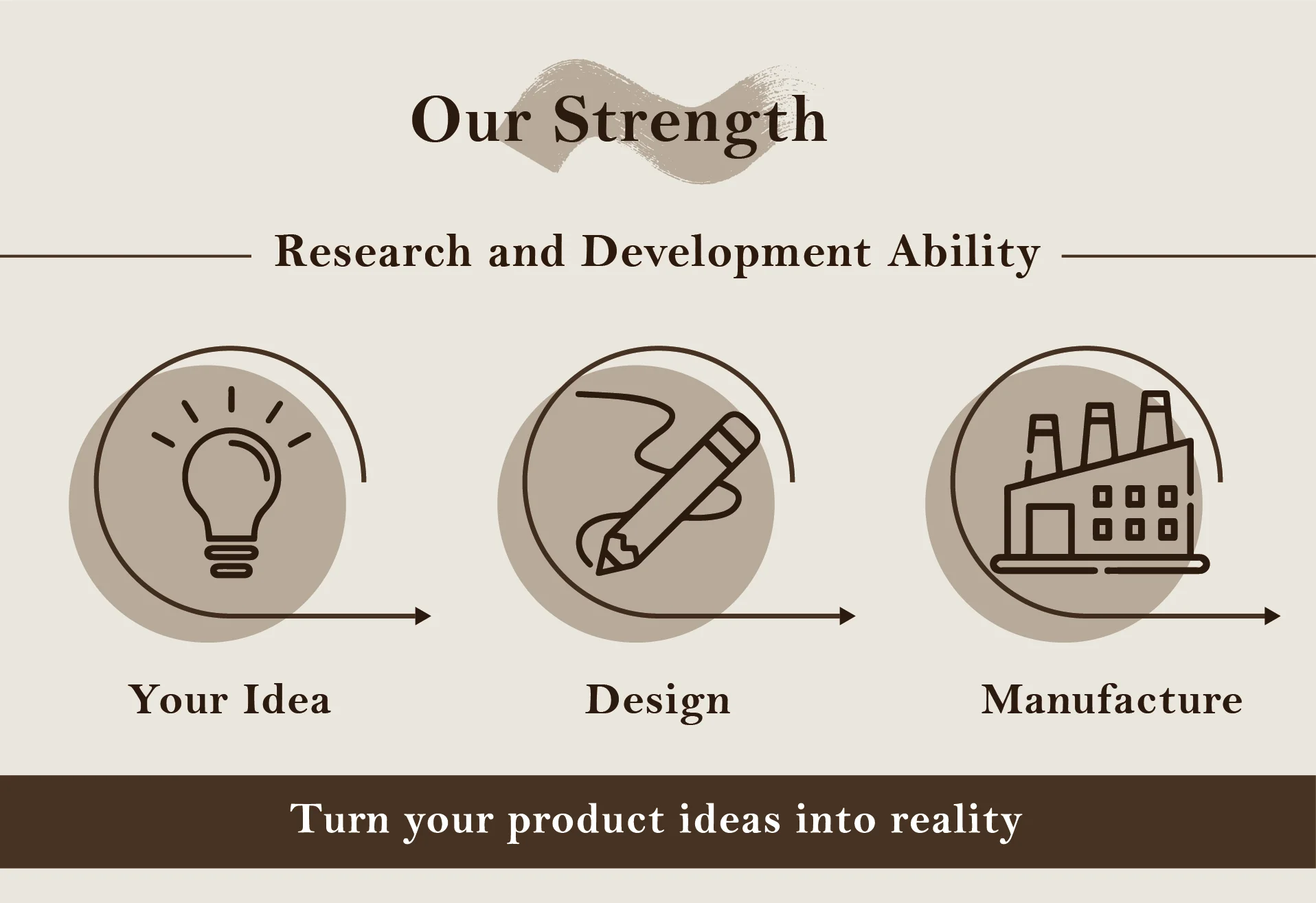 Our Strength

Research and Development Ability

Your Idea

Design

Manufacture

Turn your product ideas into reality